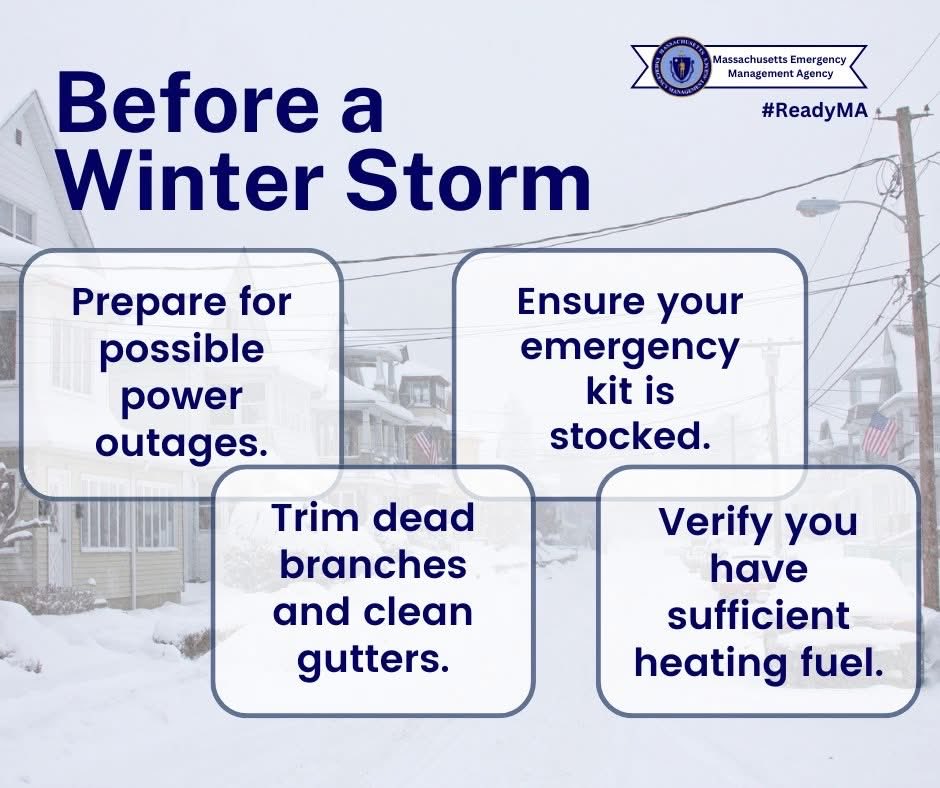 Before a Winter Storm

Massachusetts Emergency Management Agency

#ReadyMA

Prepare for possible power outages.

Ensure your emergency kit is stocked.

Trim dead branches and clean gutters.

Verify you have sufficient heating fuel.